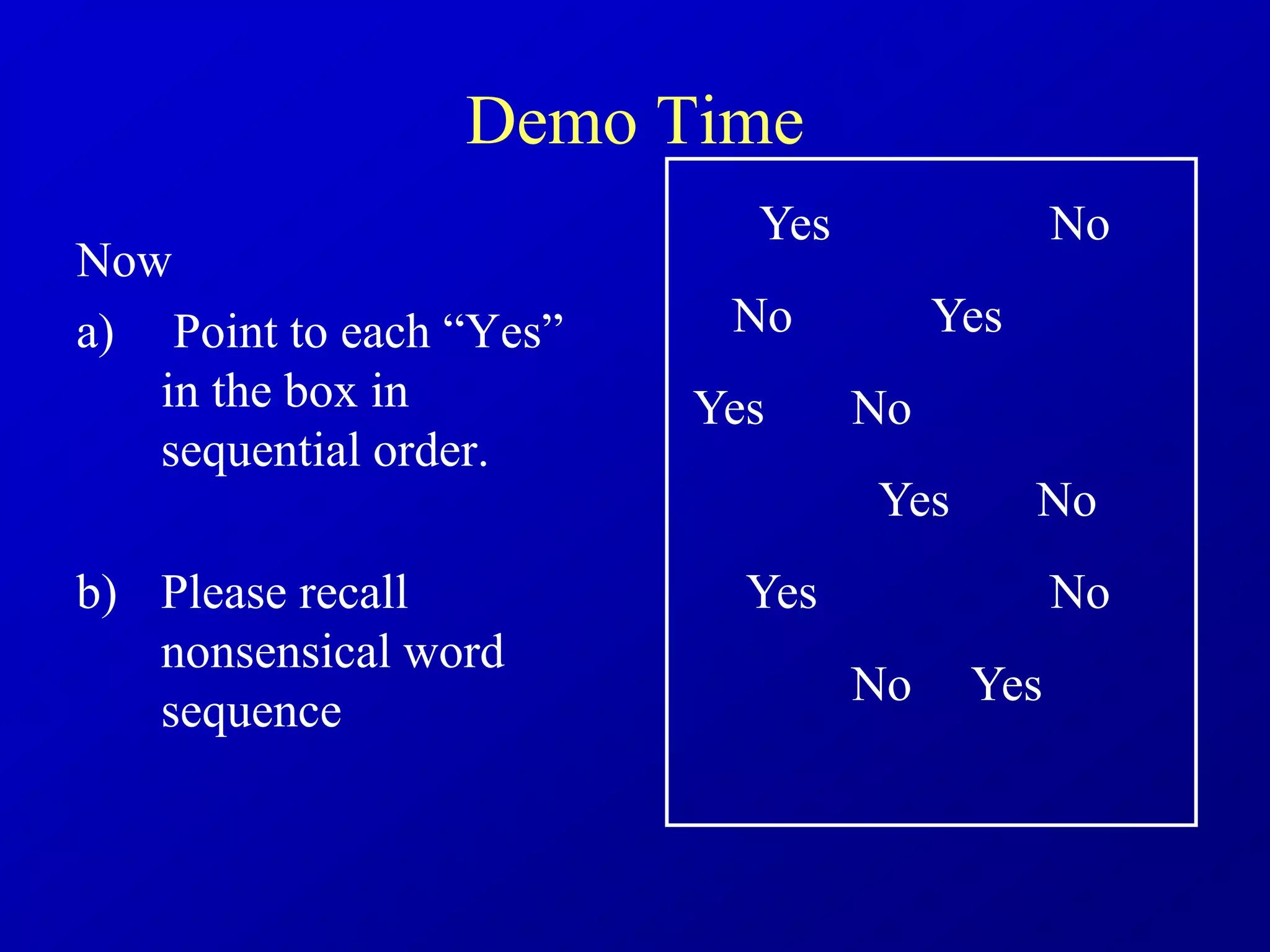 Demo Time

Now

a) Point to each “Yes” in the box in sequential order.

b) Please recall nonsensical word sequence

Yes No

No Yes

Yes No

Yes No

Yes No

No Yes